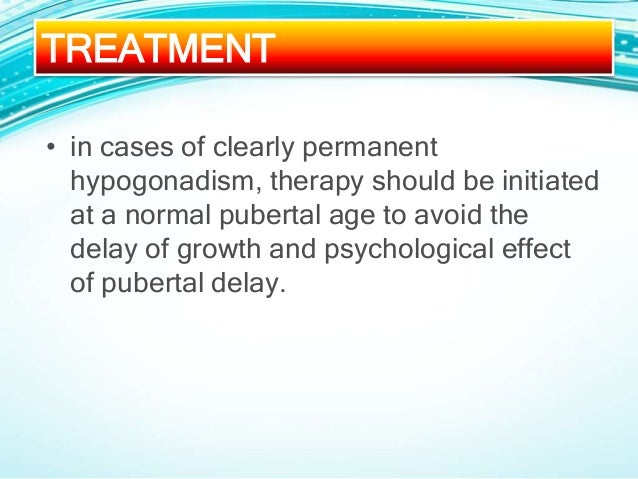 TREATMENT

• in cases of clearly permanent hypogonadism, therapy should be initiated at a normal pubertal age to avoid the delay of growth and psychological effect of pubertal delay.